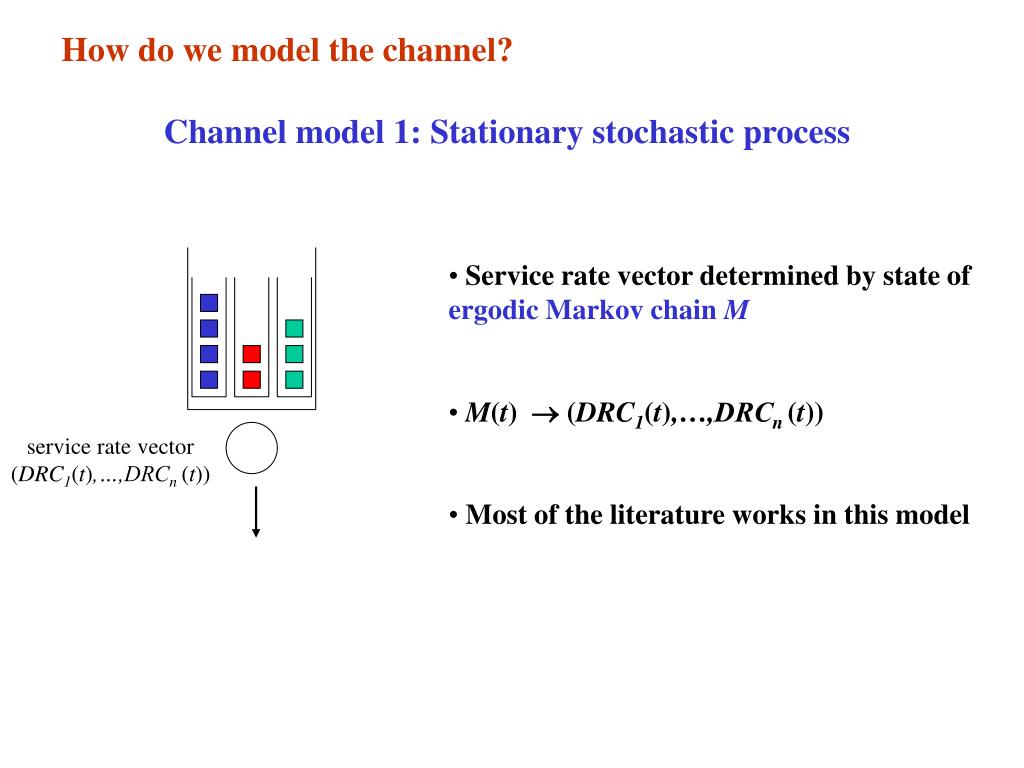 How do we model the channel?

Channel model 1: Stationary stochastic process

service rate vector
$(DRC_1(t),\ldots,DRC_n(t))$

• Service rate vector determined by state of ergodic Markov chain $M$

• $M(t) \rightarrow (DRC_1(t),\ldots,DRC_n(t))$

• Most of the literature works in this model